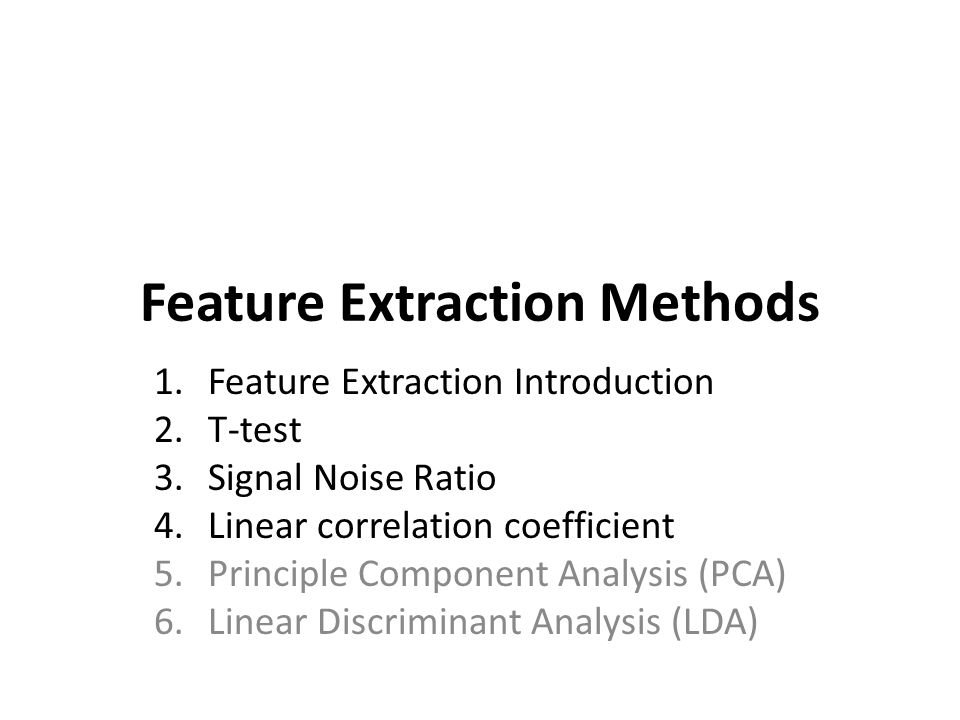 Feature Extraction Methods

1. Feature Extraction Introduction
2. T-test
3. Signal Noise Ratio
4. Linear correlation coefficient
5. Principle Component Analysis (PCA)
6. Linear Discriminant Analysis (LDA)